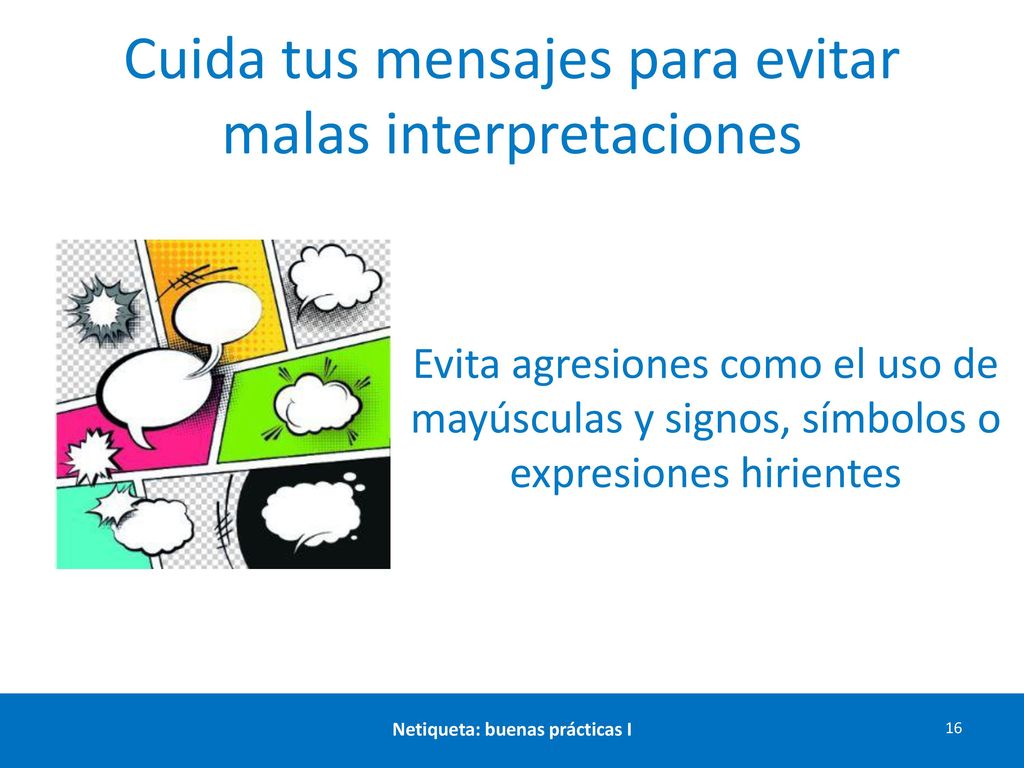 Cuida tus mensajes para evitar malas interpretaciones

Evita agresiones como el uso de mayúsculas y signos, símbolos o expresiones hirientes

Netiqueta: buenas prácticas I

16